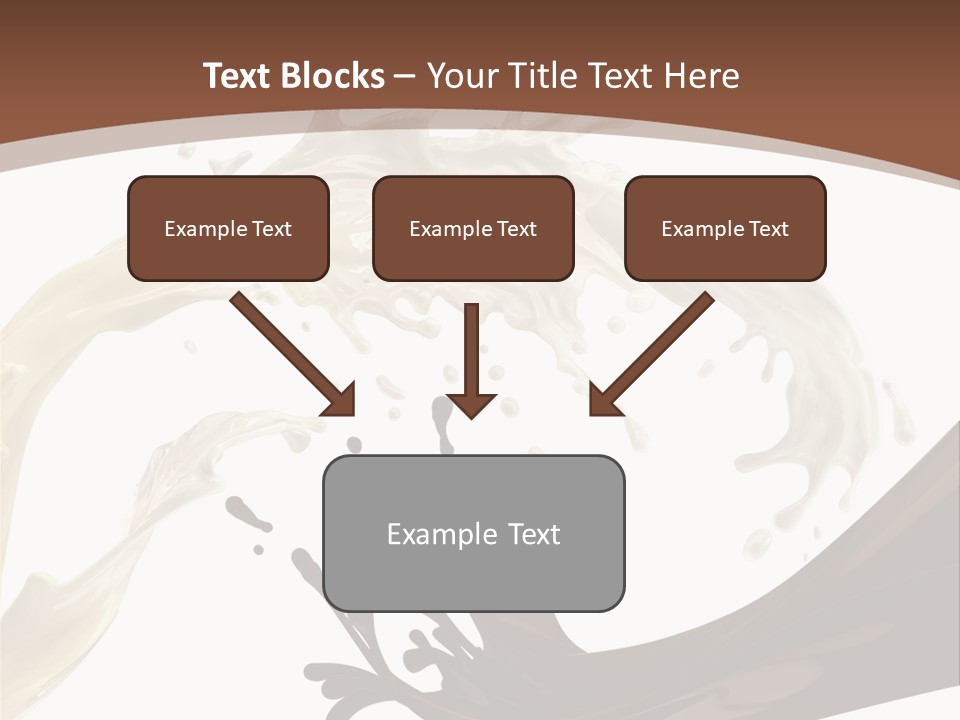 Text Blocks – Your Title Text Here

Example Text

Example Text

Example Text

Example Text